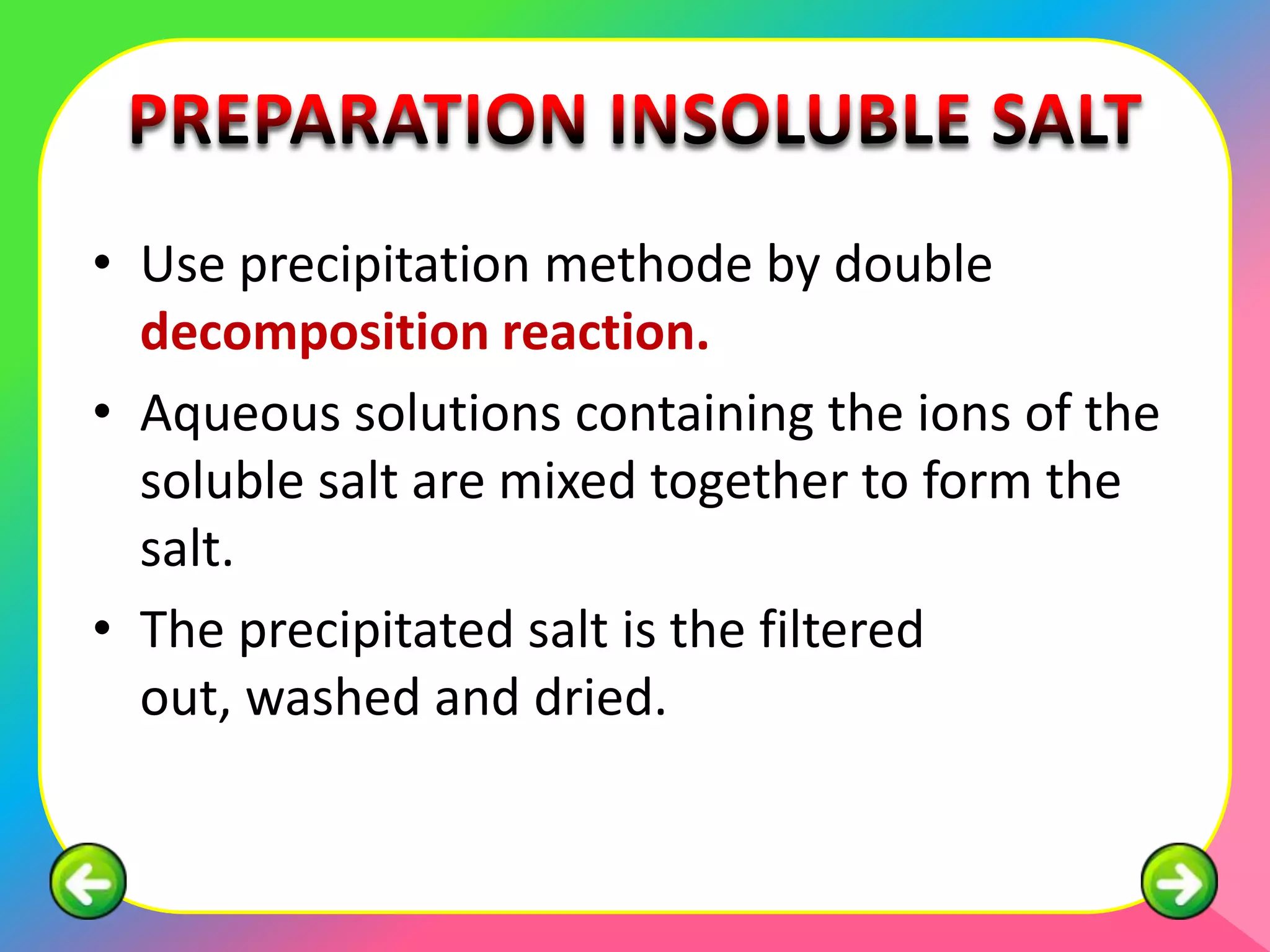 PREPARATION INSOLUBLE SALT

• Use precipitation methode by double decomposition reaction.

• Aqueous solutions containing the ions of the soluble salt are mixed together to form the salt.

• The precipitated salt is the filtered out, washed and dried.